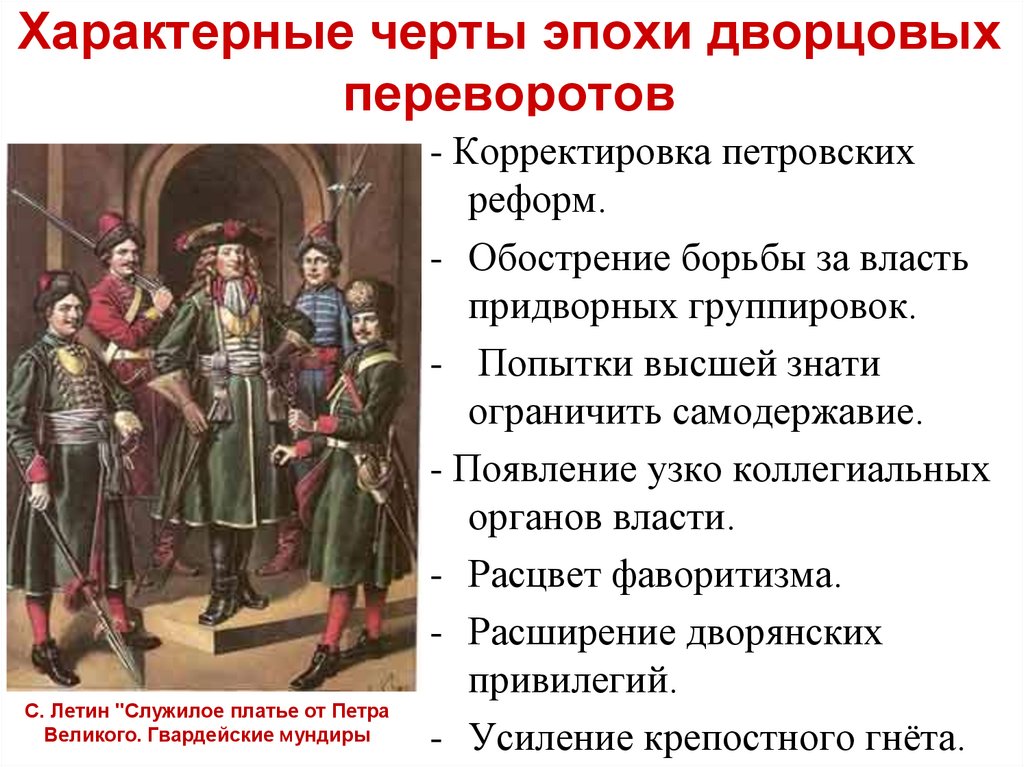 Характерные черты эпохи дворцовых переворотов

- Корректировка петровских реформ.
- Обострение борьбы за власть придворных группировок.
- Попытки высшей знати ограничить самодержавие.
- Появление узко коллегиальных органов власти.
- Расцвет фаворитизма.
- Расширение дворянских привилегий.
- Усиление крепостного гнёта.

С. Летин "Служилое платье от Петра Великого. Гвардейские мундиры